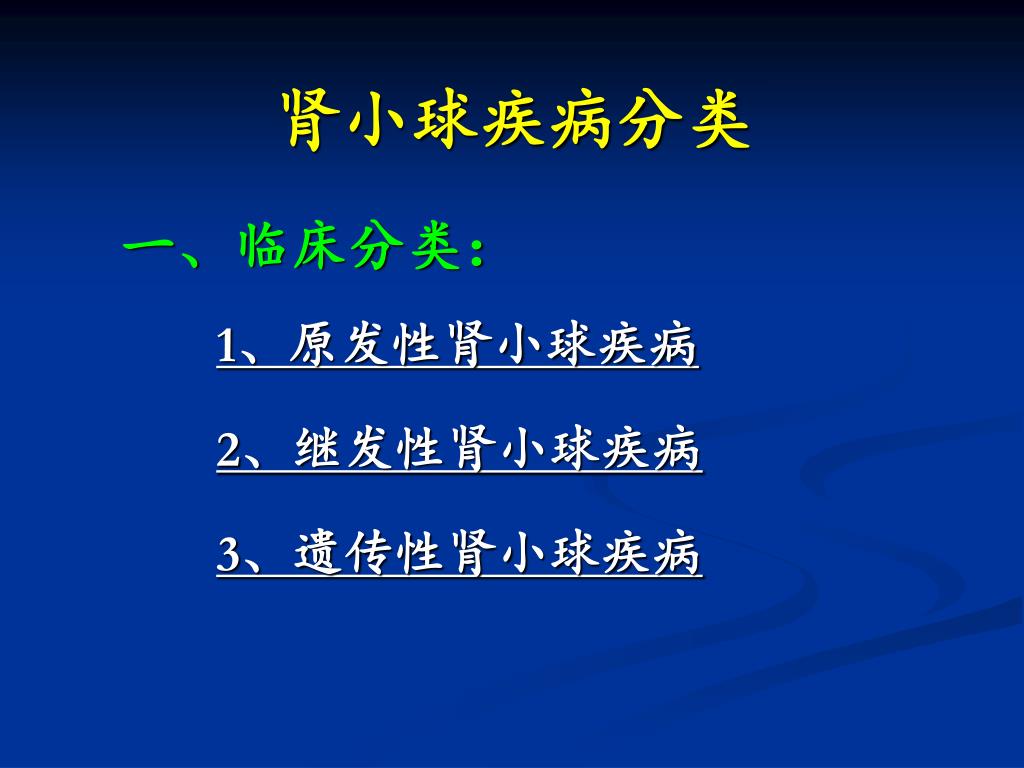 肾小球疾病分类

一、临床分类：

1、原发性肾小球疾病

2、继发性肾小球疾病

3、遗传性肾小球疾病